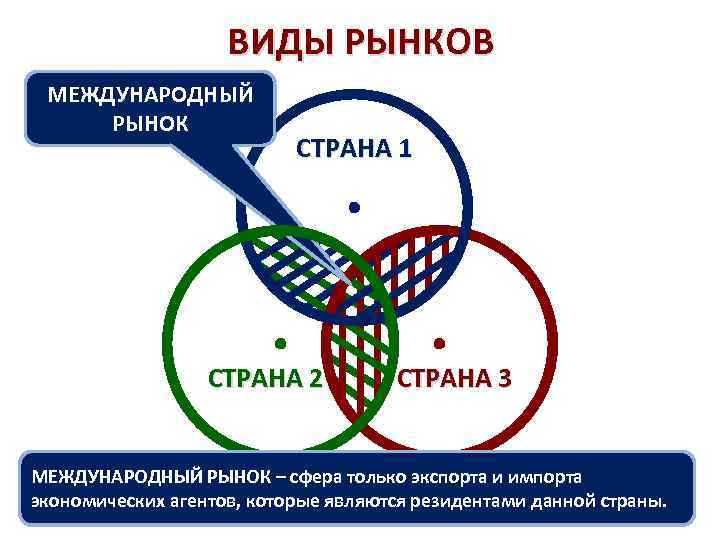 ВИДЫ РЫНКОВ

МЕЖДУНАРОДНЫЙ РЫНОК

СТРАНА 1

СТРАНА 2

СТРАНА 3

МЕЖДУНАРОДНЫЙ РЫНОК – сфера только экспорта и импорта экономических агентов, которые являются резидентами данной страны.